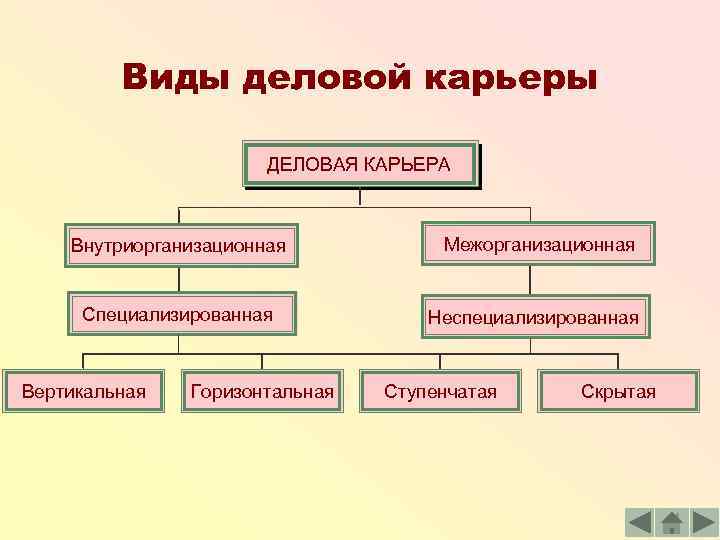 Виды деловой карьеры

ДЕЛОВАЯ КАРЬЕРА

Внутриорганизационная

Межорганизационная

Специализированная

Неспециализированная

Вертикальная

Горизонтальная

Ступенчатая

Скрытая